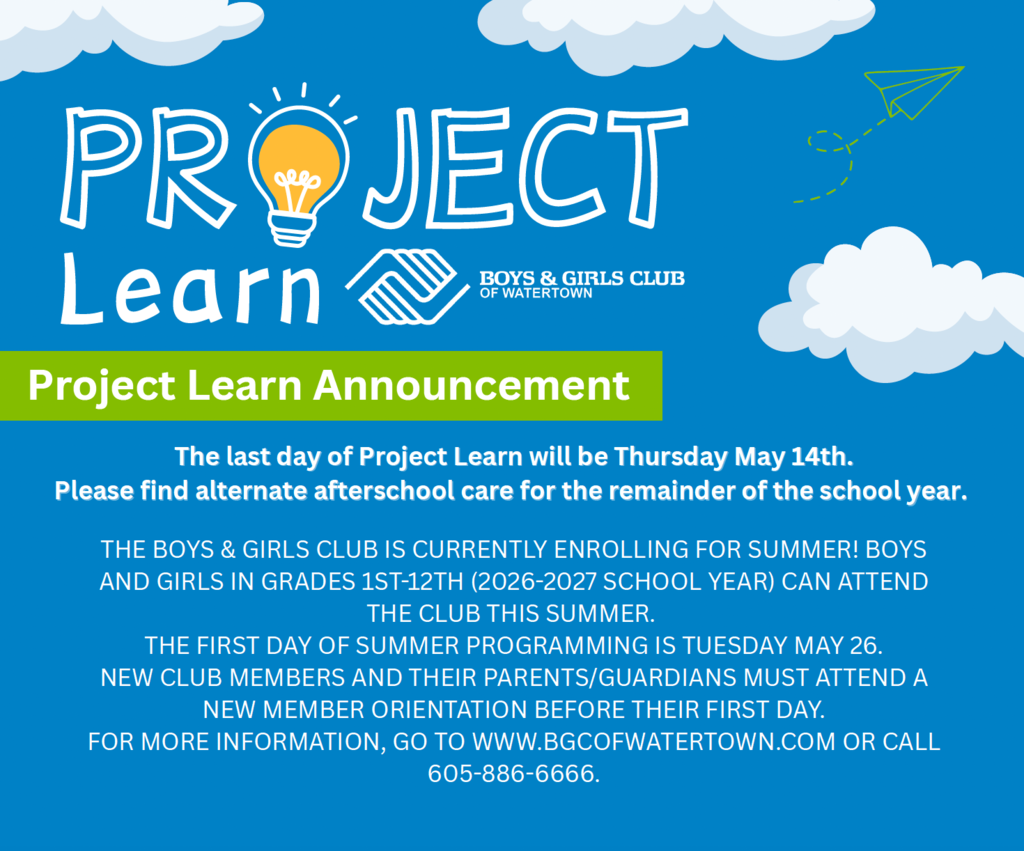 PROJECT Learn

BOYS & GIRLS CLUB OF WATERTOWN

Project Learn Announcement

The last day of Project Learn will be Thursday May 14th. Please find alternate afterschool care for the remainder of the school year.

THE BOYS & GIRLS CLUB IS CURRENTLY ENROLLING FOR SUMMER! BOYS AND GIRLS IN GRADES 1ST-12TH (2026-2027 SCHOOL YEAR) CAN ATTEND THE CLUB THIS SUMMER.
THE FIRST DAY OF SUMMER PROGRAMMING IS TUESDAY MAY 26.
NEW CLUB MEMBERS AND THEIR PARENTS/GUARDIANS MUST ATTEND A NEW MEMBER ORIENTATION BEFORE THEIR FIRST DAY.
FOR MORE INFORMATION, GO TO WWW.BGCOFWATERTOWN.COM OR CALL 605-886-6666.